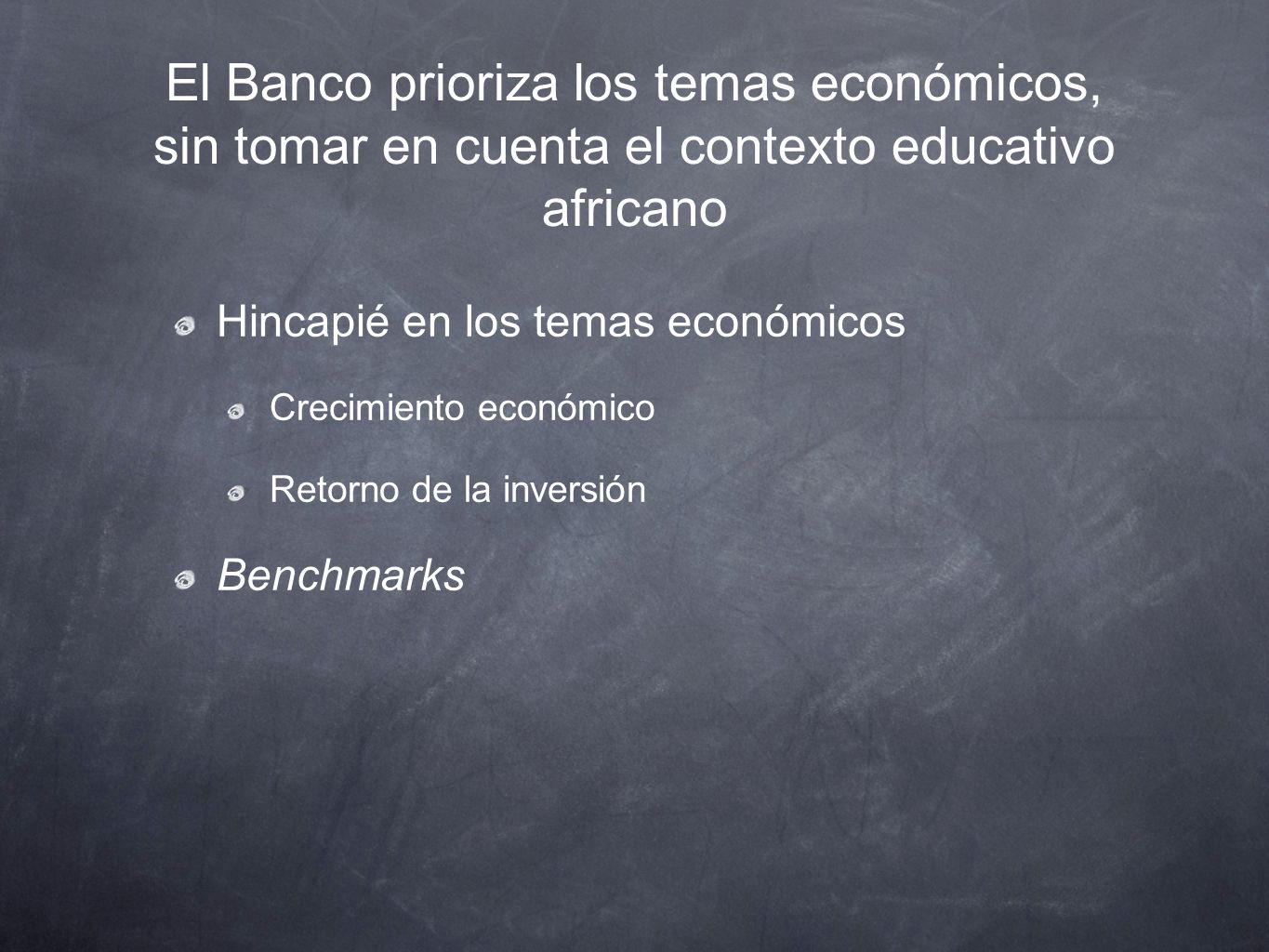 El Banco prioriza los temas económicos, sin tomar en cuenta el contexto educativo africano

Hincapié en los temas económicos

Crecimiento económico

Retorno de la inversión

Benchmarks